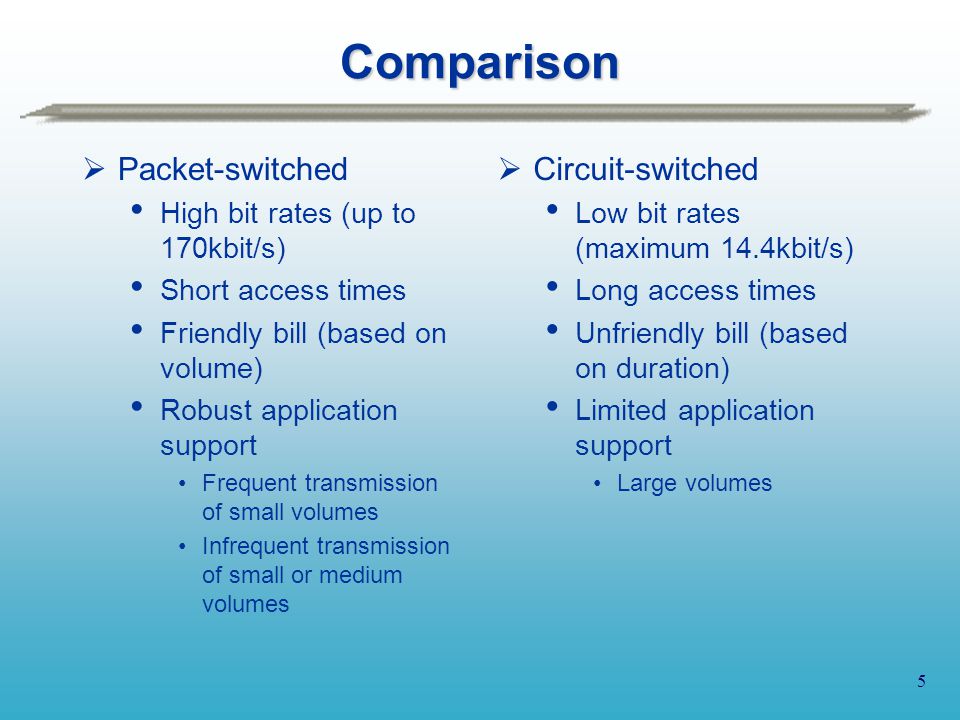 Comparison

➢ Packet-switched
• High bit rates (up to 170kbit/s)
• Short access times
• Friendly bill (based on volume)
• Robust application support
  • Frequent transmission of small volumes
  • Infrequent transmission of small or medium volumes

➢ Circuit-switched
• Low bit rates (maximum 14.4kbit/s)
• Long access times
• Unfriendly bill (based on duration)
• Limited application support
  • Large volumes

5